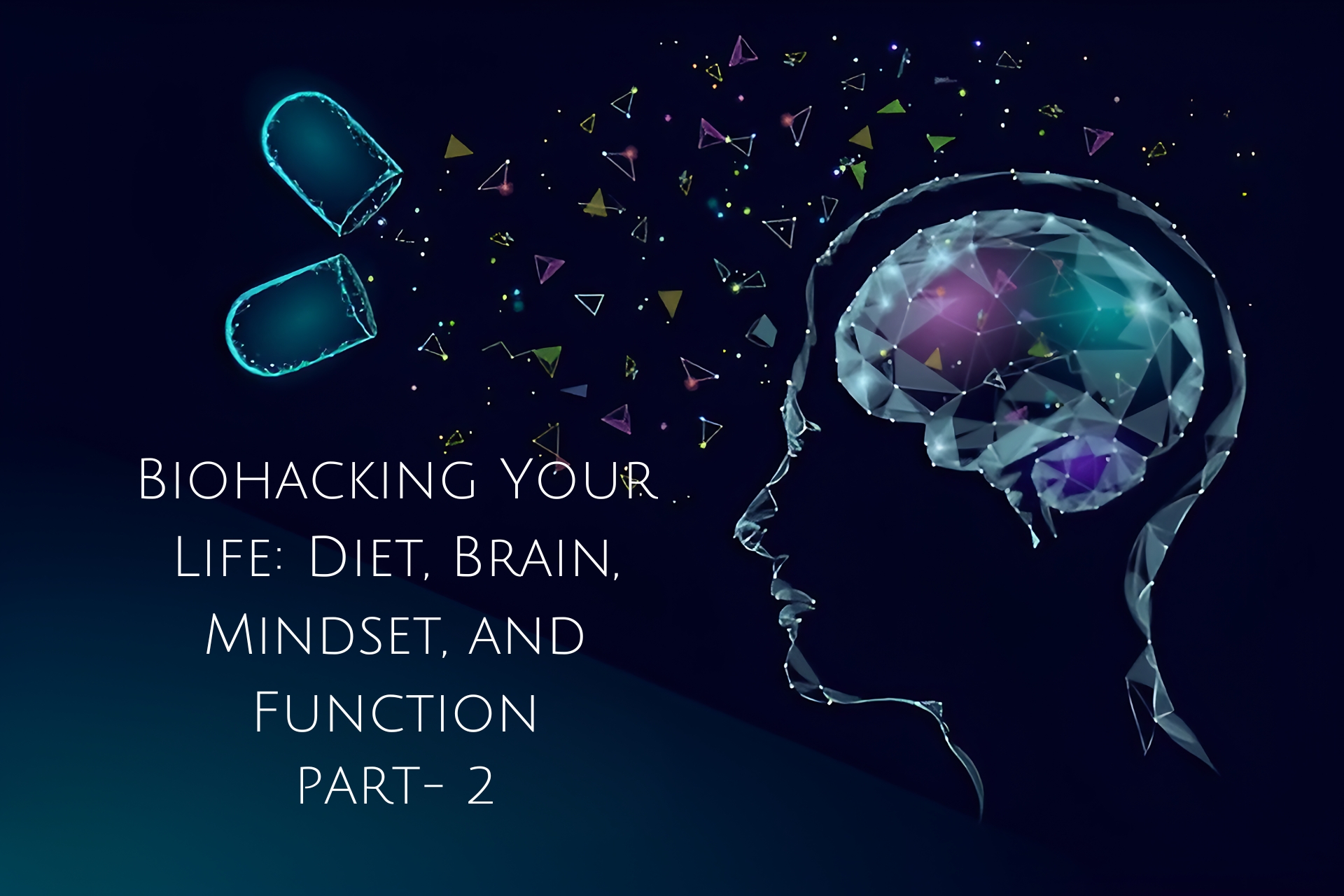 Biohacking Your Life: Diet, Brain, Mindset, and Function
part- 2